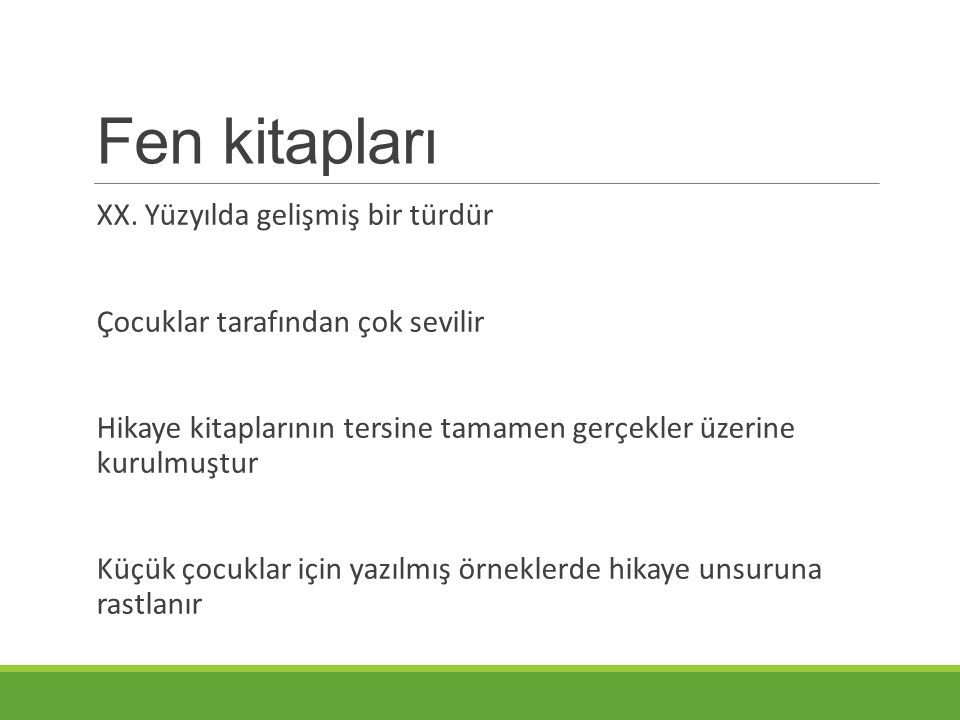 Fen kitapları

XX. Yüzyılda gelişmiş bir türdür

Çocuklar tarafından çok sevilir

Hikaye kitaplarının tersine tamamen gerçekler üzerine kurulmuştur

Küçük çocuklar için yazılmış örneklerde hikaye unsuruna rastlanır